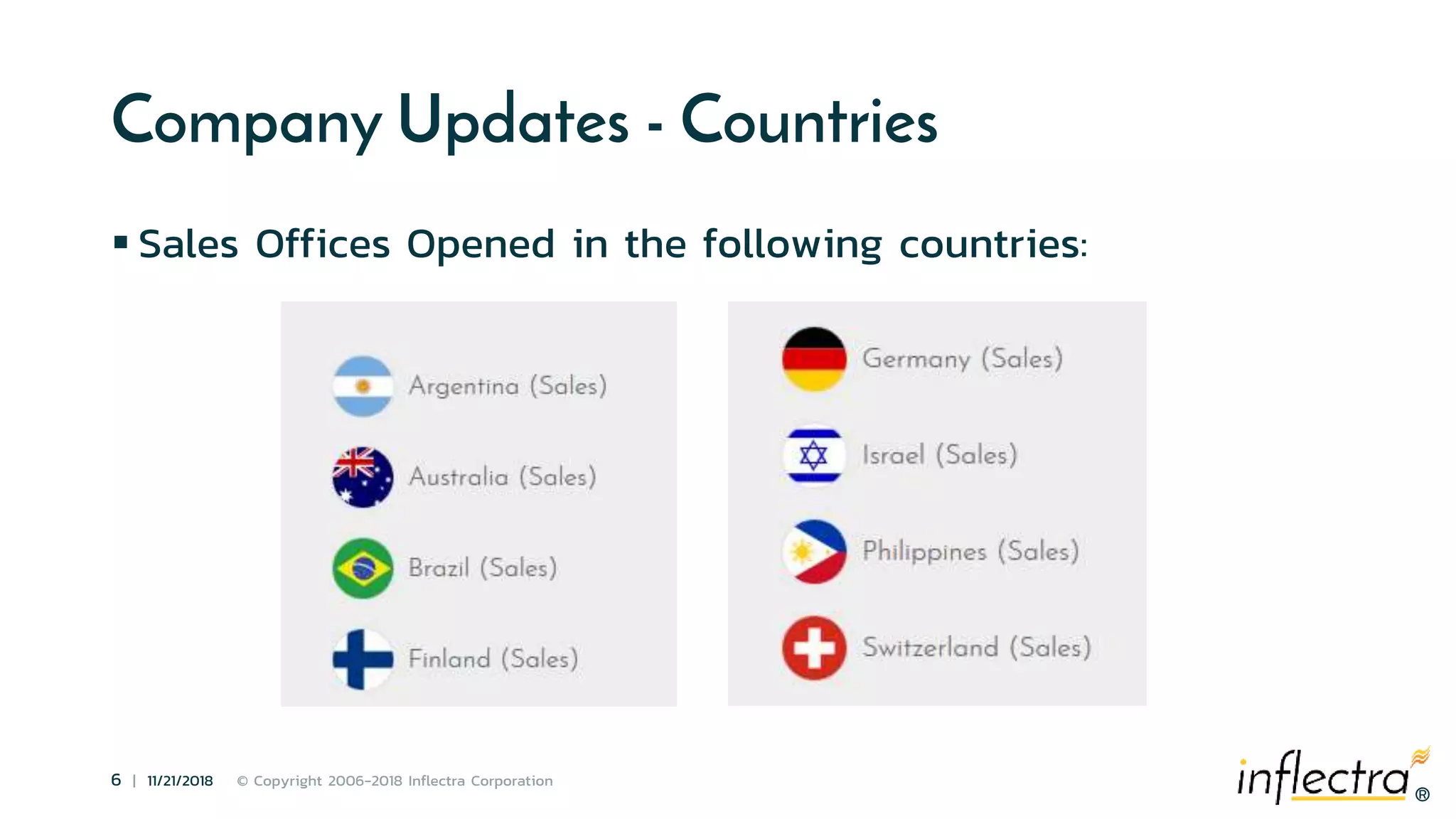 Company Updates - Countries

▪ Sales Offices Opened in the following countries:

Argentina (Sales)

Australia (Sales)

Brazil (Sales)

Finland (Sales)

Germany (Sales)

Israel (Sales)

Philippines (Sales)

Switzerland (Sales)

6 | 11/21/2018 © Copyright 2006-2018 Inflectra Corporation

inflectra®